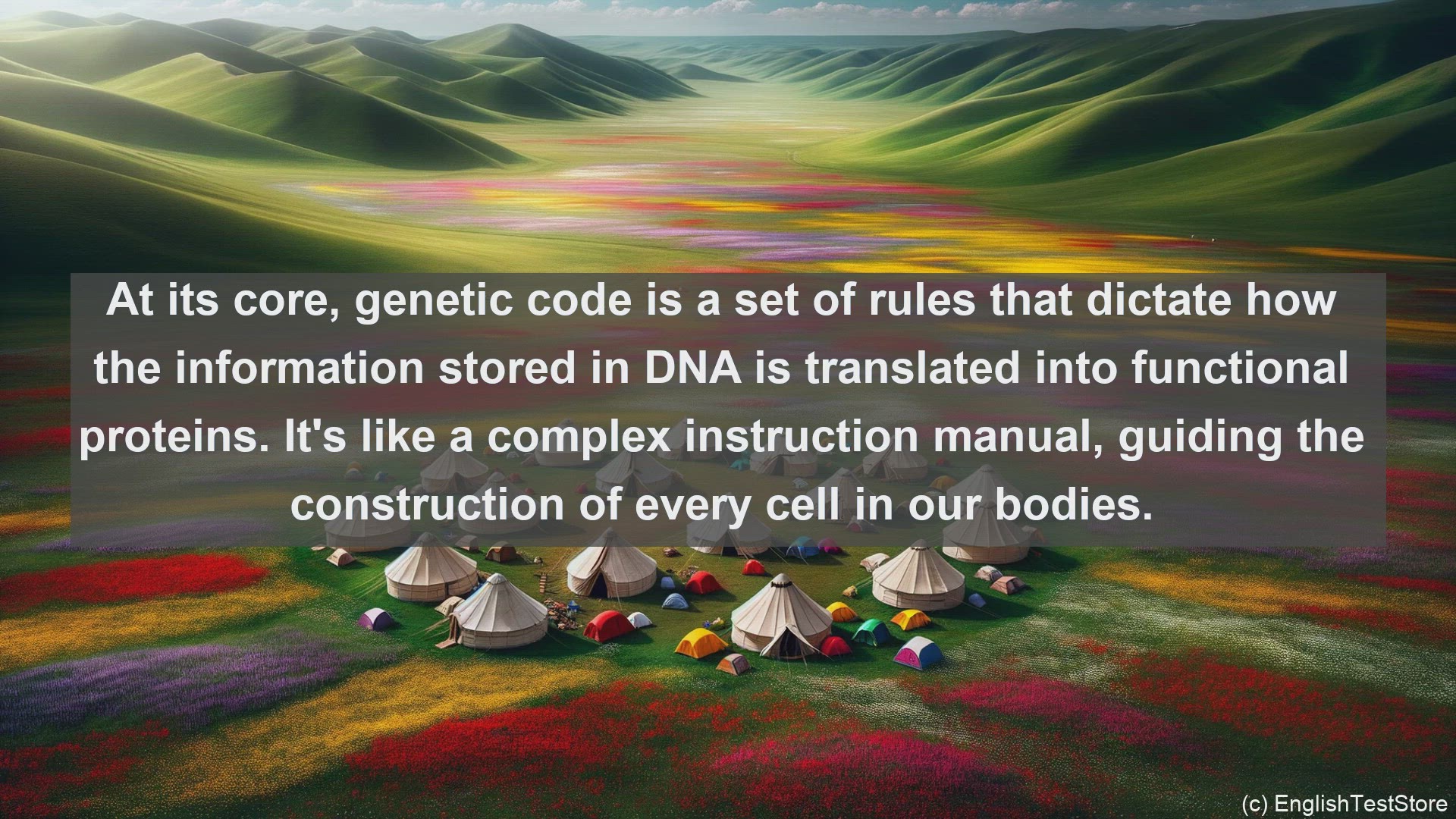 At its core, genetic code is a set of rules that dictate how the information stored in DNA is translated into functional proteins. It's like a complex instruction manual, guiding the construction of every cell in our bodies.

(c) EnglishTestStore